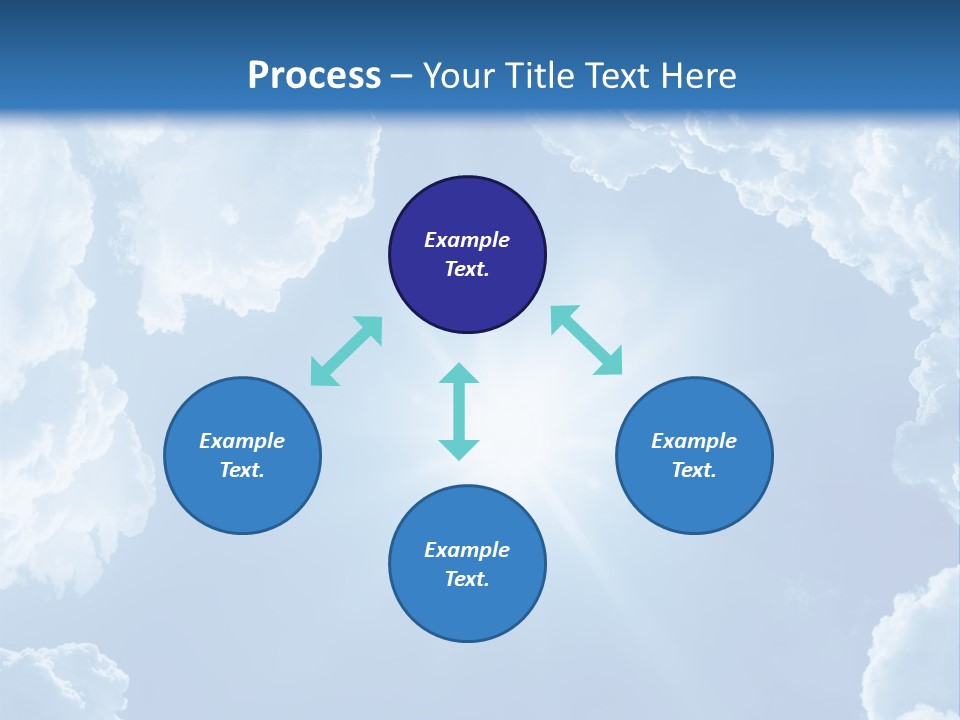 Process – Your Title Text Here

Example Text.

Example Text.

Example Text.

Example Text.